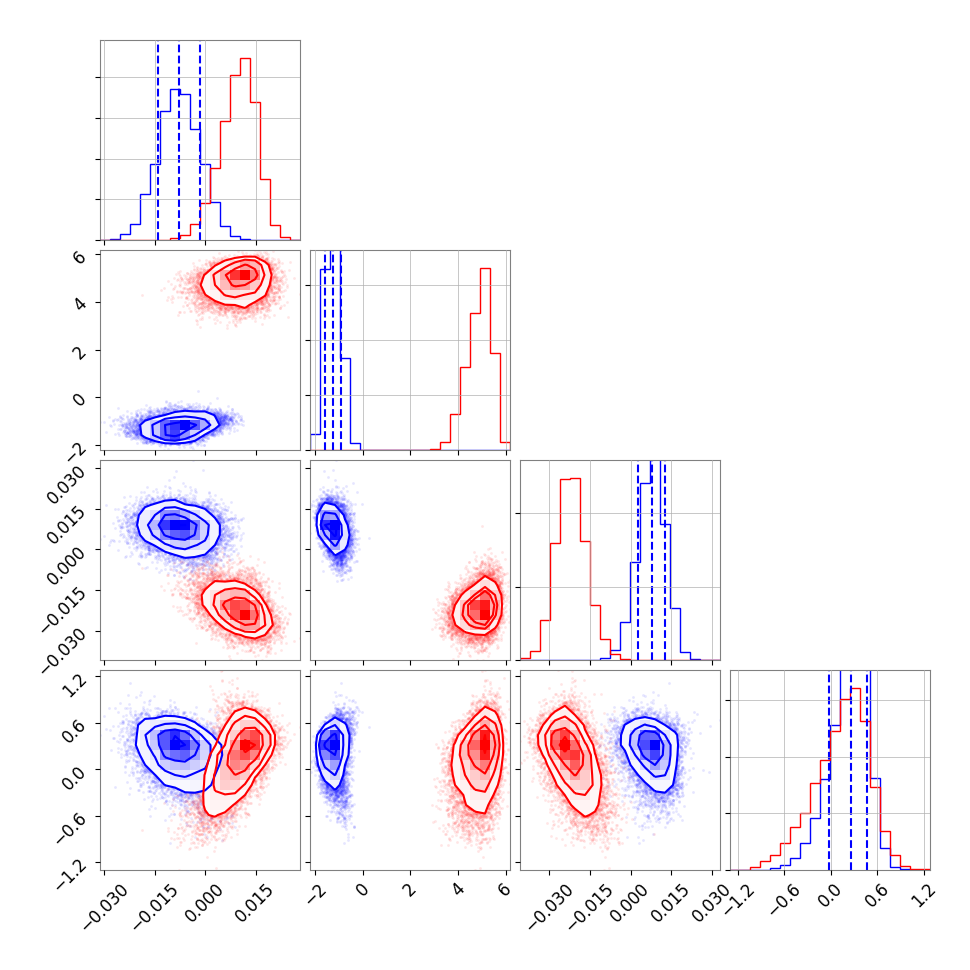 6
4
2
0
−2
0.030
0.015
0.000
−0.015
−0.030
1.2
0.6
0.0
−0.6
−1.2
−0.030
−0.015
0.000
0.015
−2
0
2
4
6
−0.030
−0.015
0.000
0.015
0.030
−1.2
−0.6
0.0
0.6
1.2